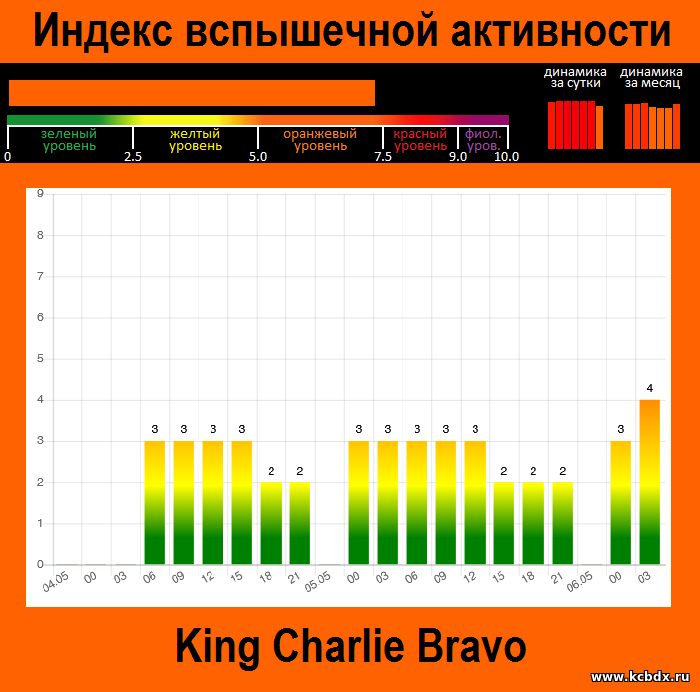 Индекс вспышечной активности

динамика за сутки
динамика за месяц

зеленый уровень
желтый уровень
оранжевый уровень
красный уровень
фиол. уров.

0
2.5
5.0
7.5
9.0
10.0

9
8
7
6
5
4
3
2
1
0

3 3 3 3 2 2 3 3 3 3 3 2 2 2 3 4

04.05 00 03 06 09 12 15 18 21 05.05 00 03 06 09 12 15 18 21 06.05 00 03

King Charlie Bravo

www.kcbdx.ru